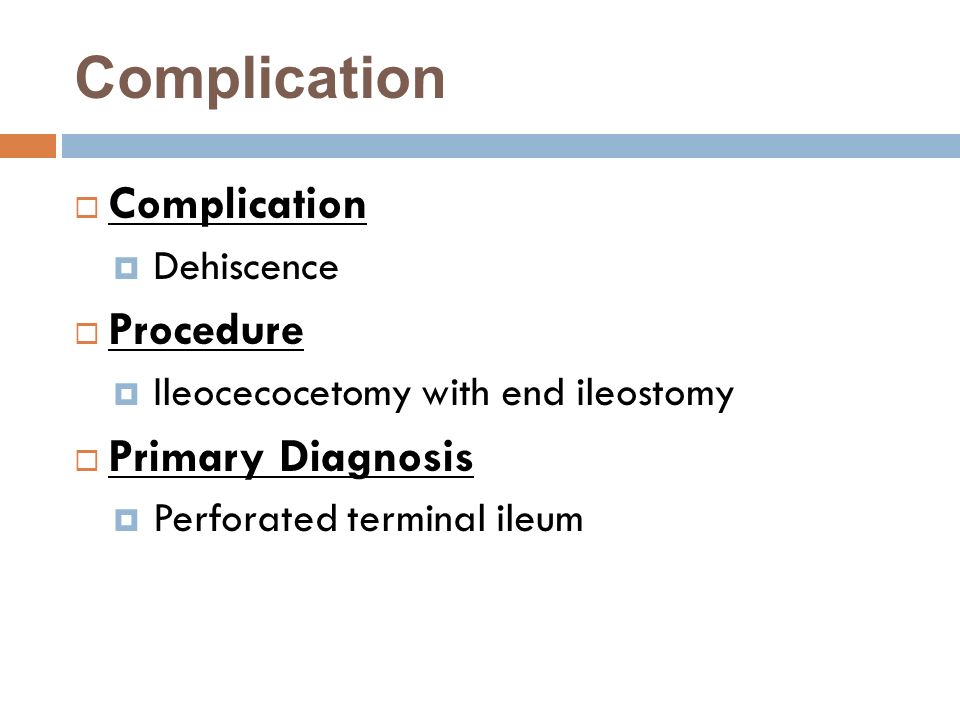 Complication

Complication

Dehiscence

Procedure

Ileocecocetomy with end ileostomy

Primary Diagnosis

Perforated terminal ileum